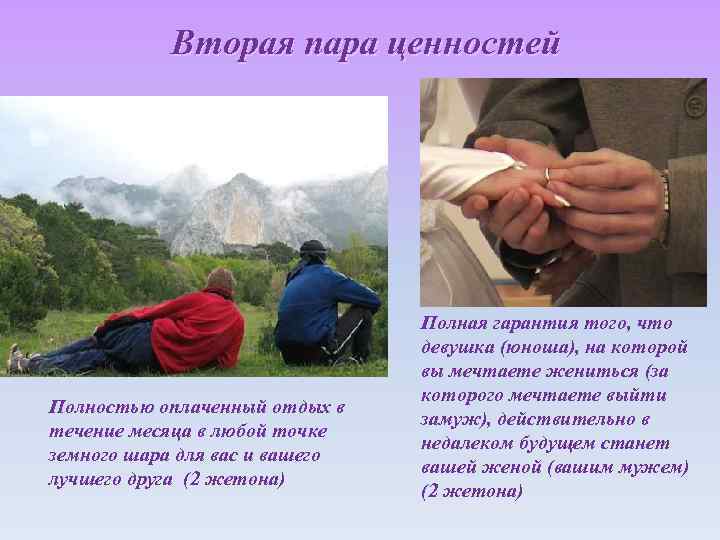 Вторая пара ценностей

Полностью оплаченный отдых в течение месяца в любой точке земного шара для вас и вашего лучшего друга (2 жетона)

Полная гарантия того, что девушка (юноша), на которой вы мечтаете жениться (за которого мечтаете выйти замуж), действительно в недалеком будущем станет вашей женой (вашим мужем) (2 жетона)